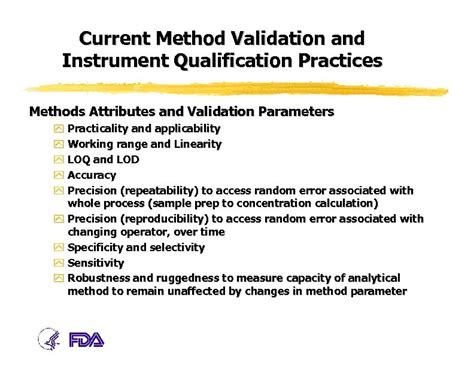 Current Method Validation and Instrument Qualification Practices

Methods Attributes and Validation Parameters

Practicality and applicability

Working range and Linearity

LOQ and LOD

Accuracy

Precision (repeatability) to access random error associated with whole process (sample prep to concentration calculation)

Precision (reproducibility) to access random error associated with changing operator, over time

Specificity and selectivity

Sensitivity

Robustness and ruggedness to measure capacity of analytical method to remain unaffected by changes in method parameter

FDA